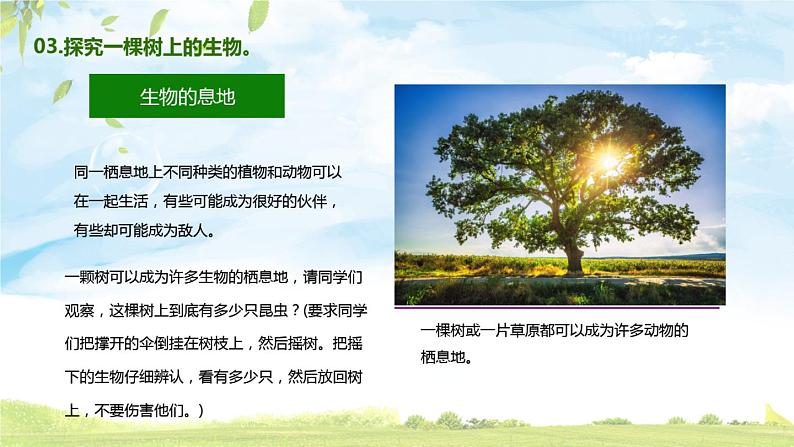 03.探究一棵树上的生物。

生物的息地

同一栖息地上不同种类的植物和动物可以在一起生活，有些可能成为很好的伙伴，有些却可能成为敌人。

一颗树可以成为许多生物的栖息地，请同学们观察，这棵树上到底有多少只昆虫？(要求同学们把撑开的伞倒挂在树枝上，然后摇树。把摇下的生物仔细辨认，看有多少只，然后放回树上，不要伤害他们。)

一棵树或一片草原都可以成为许多动物的栖息地。